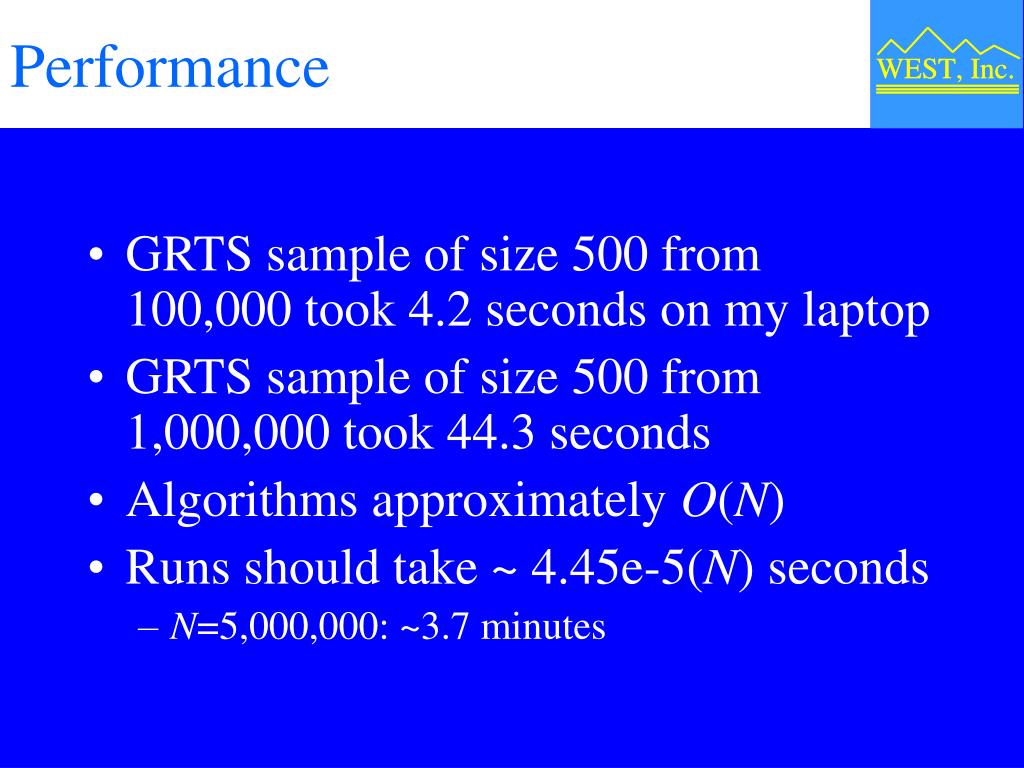 Performance

WEST, Inc.

• GRTS sample of size 500 from 100,000 took 4.2 seconds on my laptop
• GRTS sample of size 500 from 1,000,000 took 44.3 seconds
• Algorithms approximately $O(N)$
• Runs should take ~ 4.45e-5($N$) seconds
– $N$=5,000,000: ~3.7 minutes